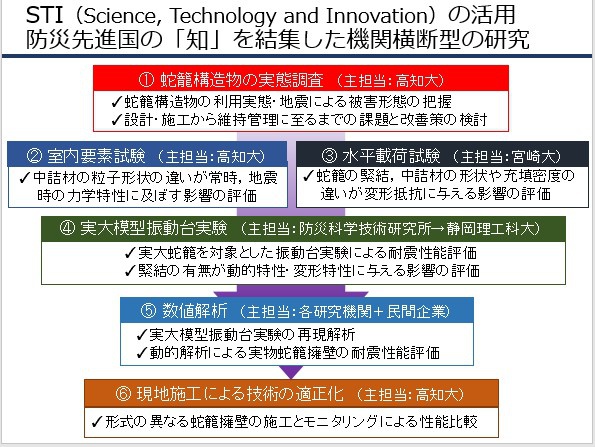 STI（Science, Technology and Innovation）の活用
防災先進国の「知」を結集した機関横断型の研究

① 蛇籠構造物の実態調査 （主担当：高知大）
✓蛇籠構造物の利用実態・地震による被害形態の把握
✓設計・施工から維持管理に至るまでの課題と改善策の検討

② 室内要素試験 （主担当：高知大）
✓中詰材の粒子形状の違いが常時，地震時の力学特性に及ぼす影響の評価

③ 水平載荷試験 （主担当：宮崎大）
✓蛇籠の緊結，中詰材の形状や充填密度の違いが変形抵抗に与える影響の評価

④ 実大模型振動台実験 （主担当：防災科学技術研究所→静岡理工科大）
✓実大蛇籠を対象とした振動台実験による耐震性能評価
✓緊結の有無が動的特性・変形特性に与える影響の評価

⑤ 数値解析 （主担当：各研究機関＋民間企業）
✓実大模型振動台実験の再現解析
✓動的解析による実物蛇籠擁壁の耐震性能評価

⑥ 現地施工による技術の適正化 （主担当：高知大）
✓形式の異なる蛇籠擁壁の施工とモニタリングによる性能比較